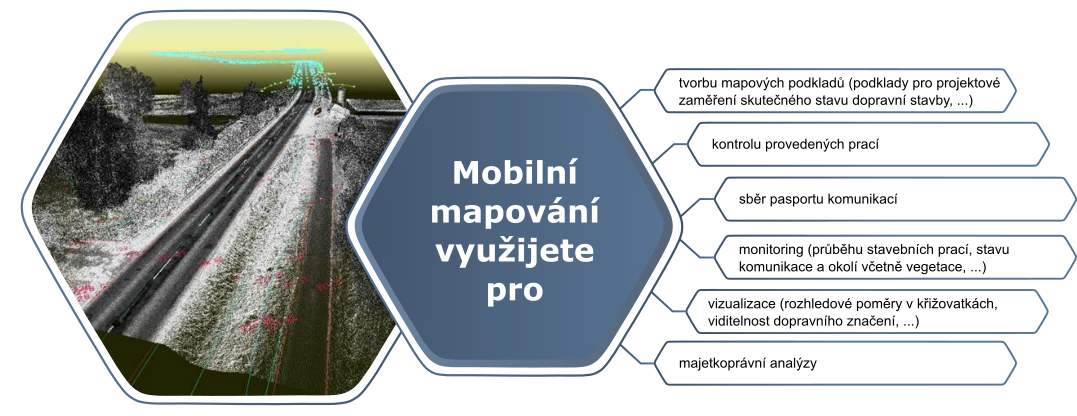 Mobilní mapování využijete pro

tvorbu mapových podkladů (podklady pro projektové zaměření skutečného stavu dopravní stavby, ...)

kontrolu provedených prací

sběr pasportu komunikací

monitoring (průběhu stavebních prací, stavu komunikace a okolí včetně vegetace, ...)

vizualizace (rozhledové poměry v křižovatkách, viditelnost dopravního značení, ...)

majetkoprávní analýzy